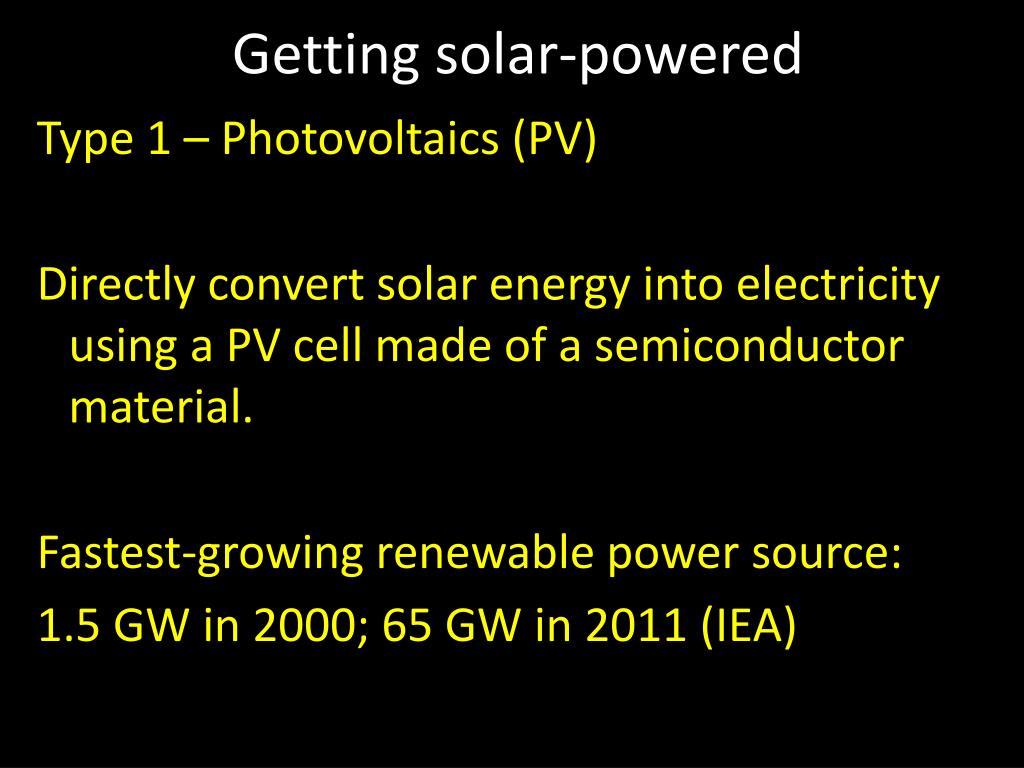 Getting solar-powered

Type 1 – Photovoltaics (PV)

Directly convert solar energy into electricity using a PV cell made of a semiconductor material.

Fastest-growing renewable power source:
1.5 GW in 2000; 65 GW in 2011 (IEA)